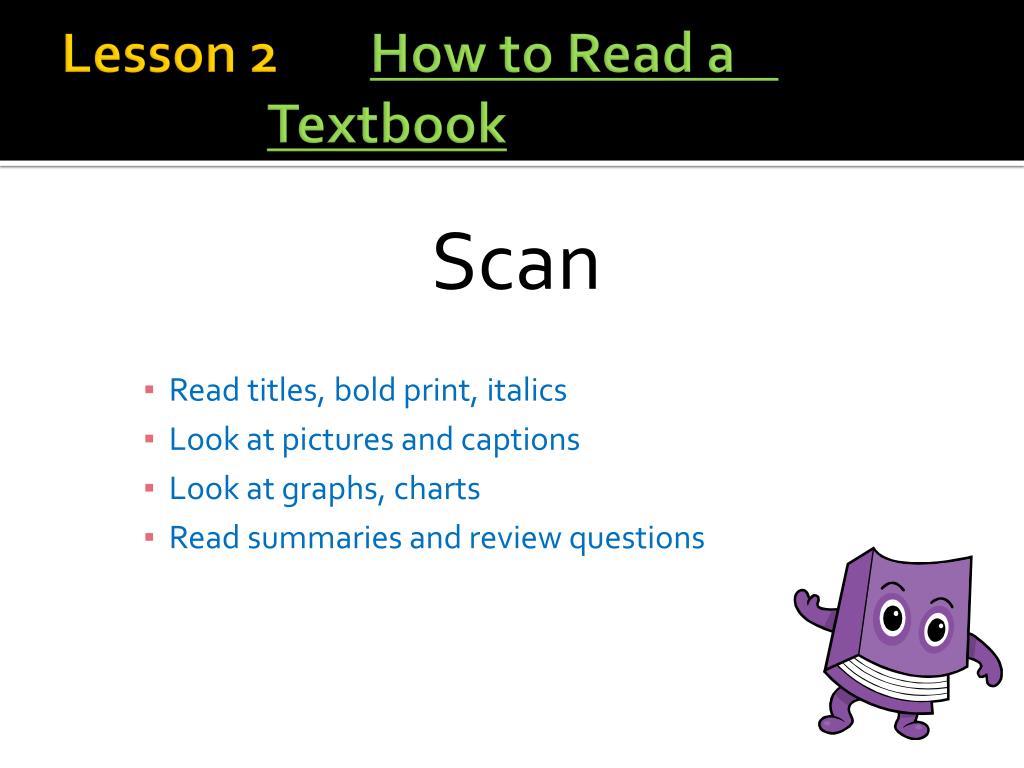 Lesson 2 How to Read a Textbook

Scan

▪ Read titles, bold print, italics
▪ Look at pictures and captions
▪ Look at graphs, charts
▪ Read summaries and review questions